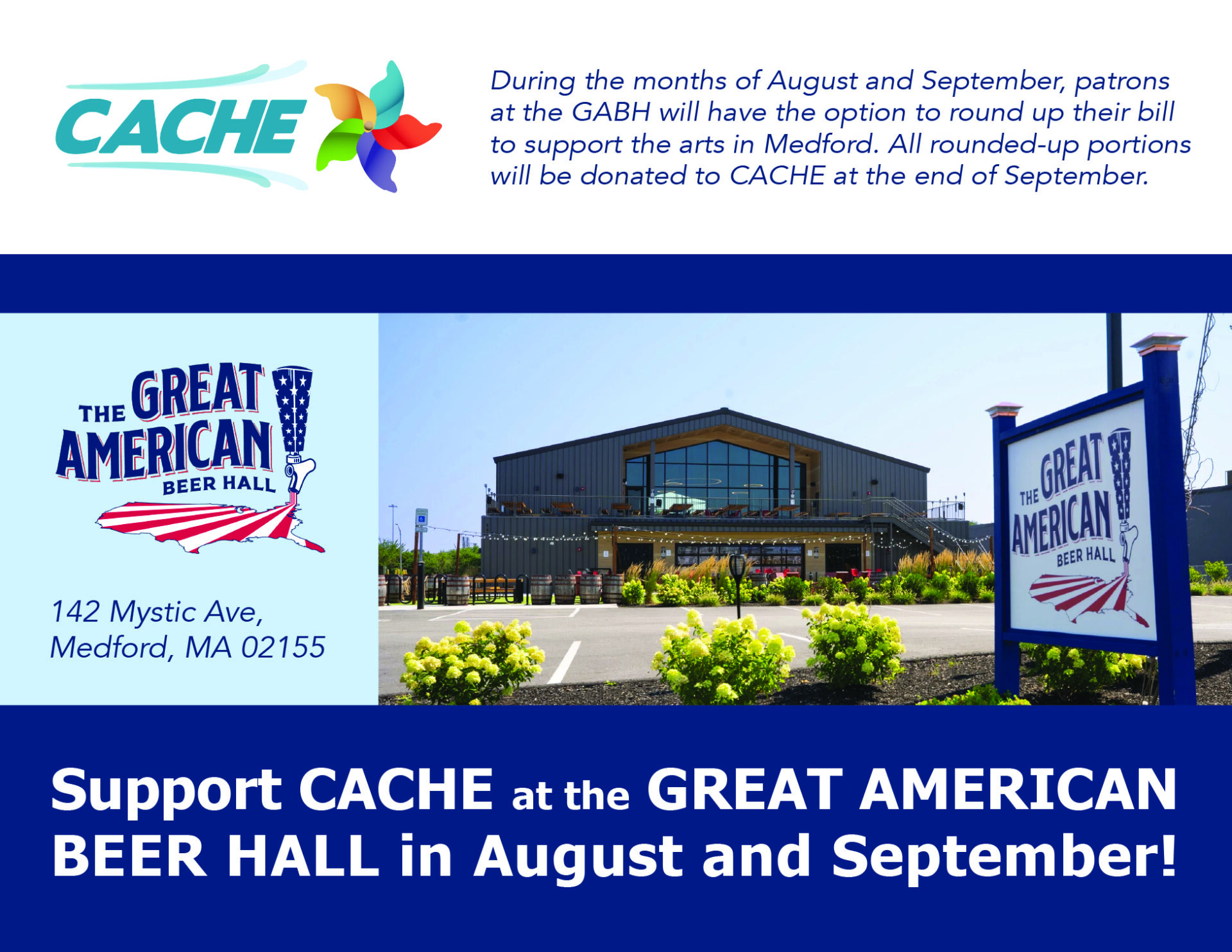 CACHE

During the months of August and September, patrons at the GABH will have the option to round up their bill to support the arts in Medford. All rounded-up portions will be donated to CACHE at the end of September.

THE GREAT AMERICAN BEER HALL

142 Mystic Ave, Medford, MA 02155

THE GREAT AMERICAN BEER HALL

Support CACHE at the GREAT AMERICAN BEER HALL in August and September!